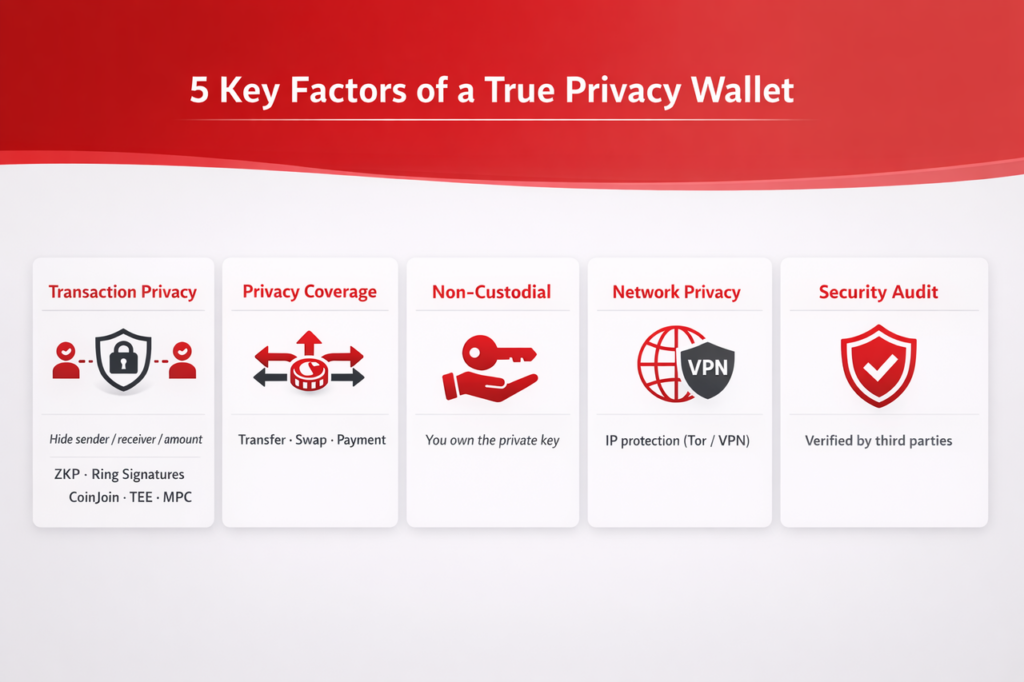 5 Key Factors of a True Privacy Wallet

Transaction Privacy

Hide sender / receiver / amount

ZKP · Ring Signatures
CoinJoin · TEE · MPC

Privacy Coverage

Transfer · Swap · Payment

Non-Custodial

You own the private key

Network Privacy

VPN

IP protection (Tor / VPN)

Security Audit

Verified by third parties